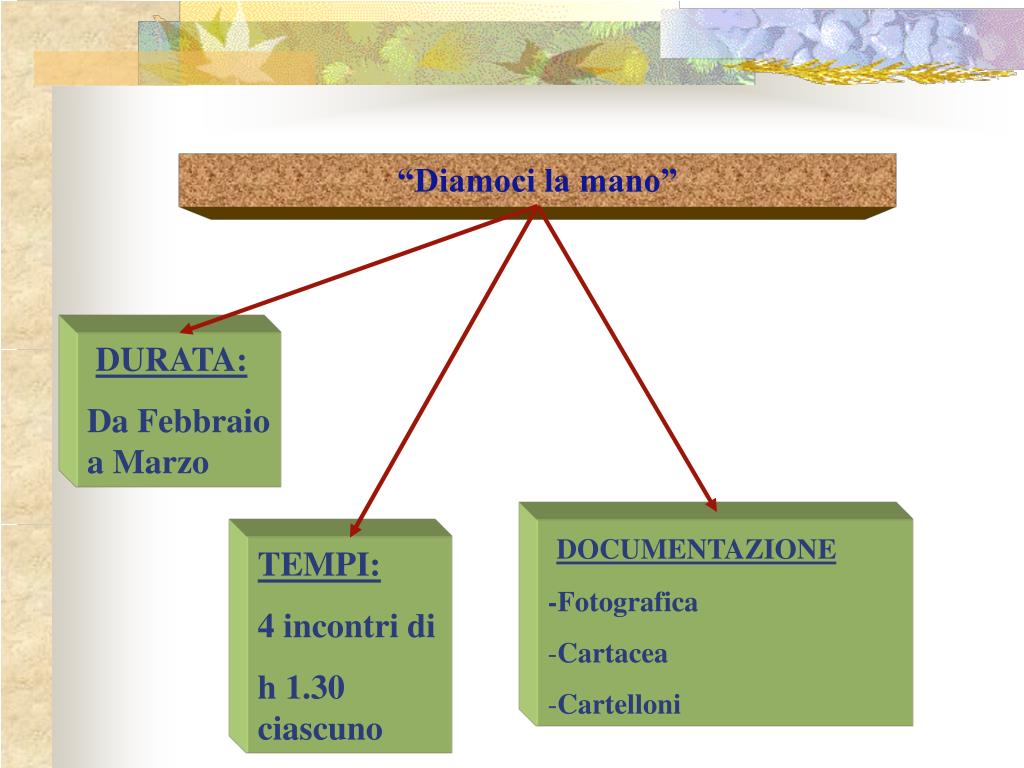 “Diamoci la mano”

DURATA:

Da Febbraio a Marzo

TEMPI:

4 incontri di

h 1.30 ciascuno

DOCUMENTAZIONE

-Fotografica

-Cartacea

-Cartelloni